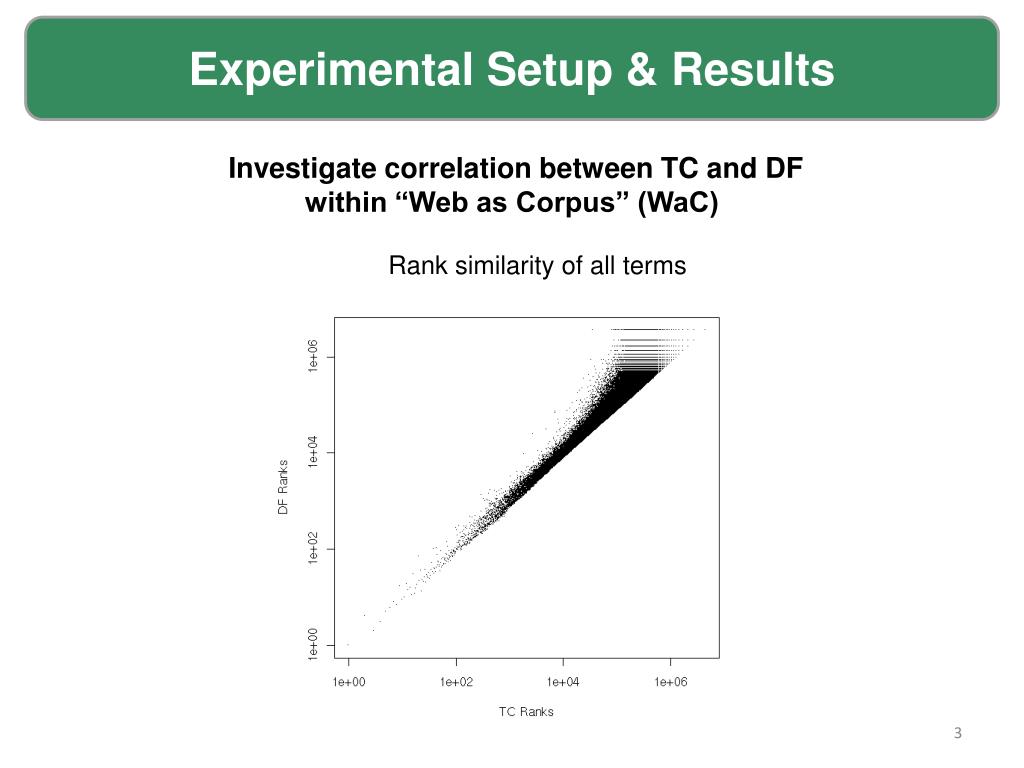 Experimental Setup & Results

Investigate correlation between TC and DF within “Web as Corpus” (WaC)

Rank similarity of all terms

DF Ranks

1e+06
1e+04
1e+02
1e+00

1e+00
1e+02
1e+04
1e+06

TC Ranks

3